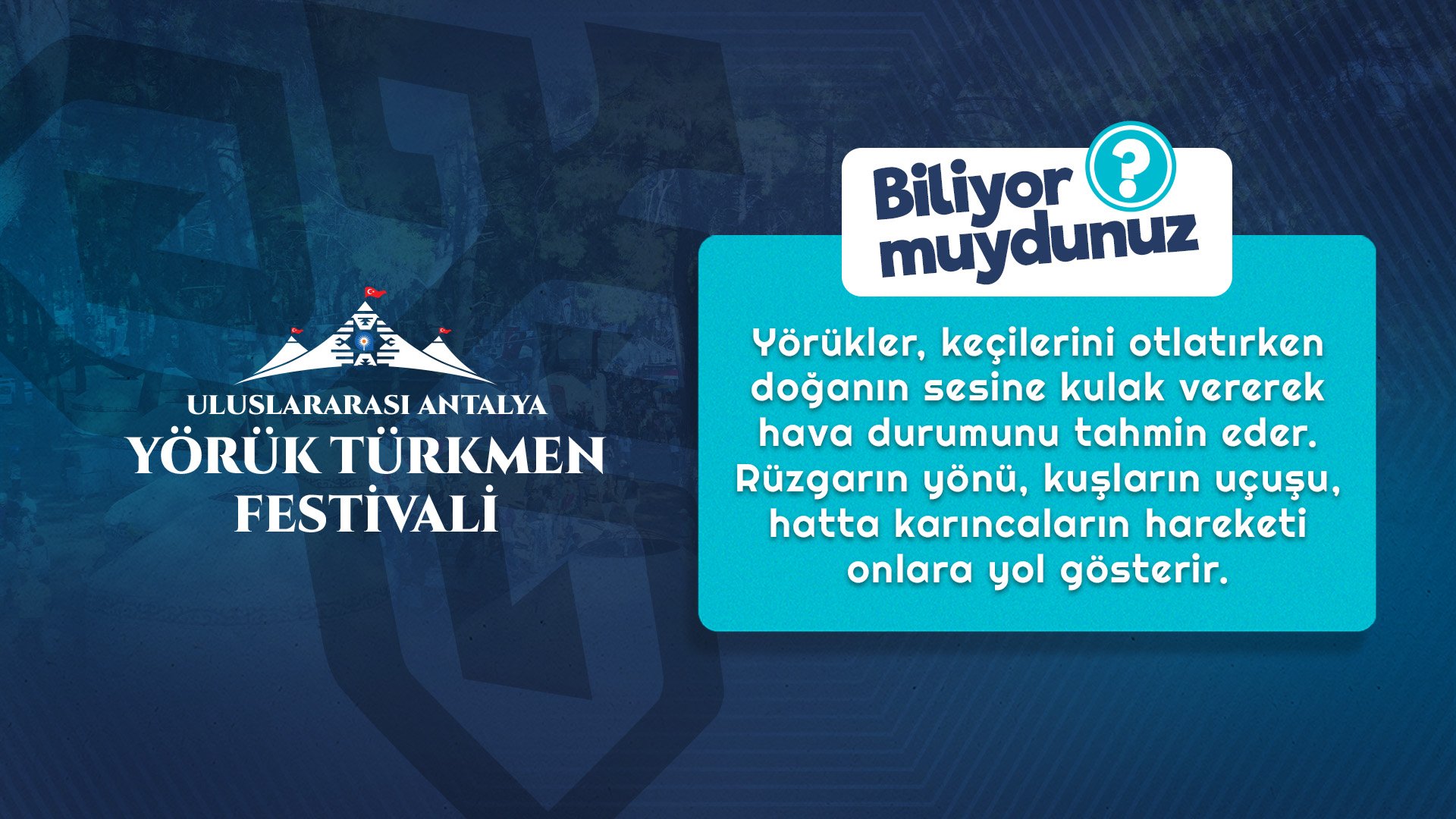 ULUSLARARASI ANTALYA
YÖRÜK TÜRKMEN
FESTİVALİ

Biliyor muydunuz ?

Yörükler, keçilerini otlatırken doğanın sesine kulak vererek hava durumunu tahmin eder. Rüzgarın yönü, kuşların uçuşu, hatta karıncaların hareketi onlara yol gösterir.